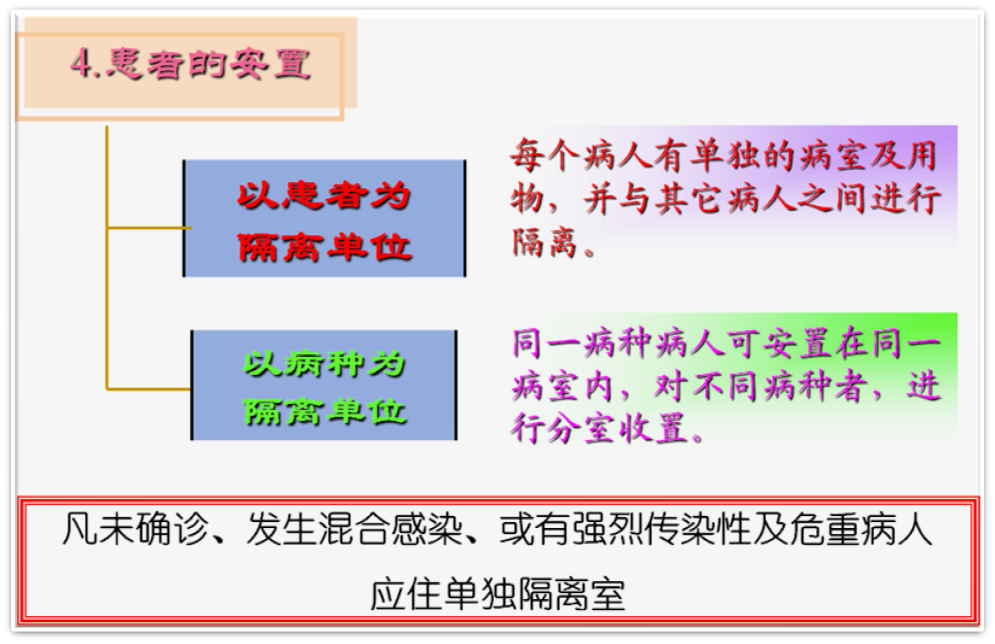 4.患者的安置

以患者为隔离单位

每个病人有单独的病室及用物，并与其它病人之间进行隔离。

以病种为隔离单位

同一病种病人可安置在同一病室内，对不同病种者，进行分室收置。

凡未确诊、发生混合感染、或有强烈传染性及危重病人应住单独隔离室